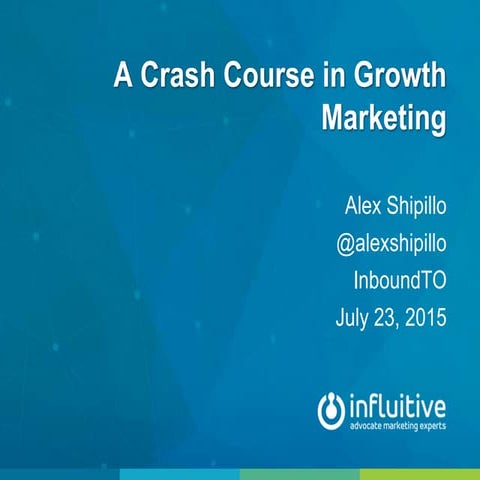 A Crash Course in Growth Marketing

Alex Shipillo
@alexshipillo
InboundTO
July 23, 2015

influitive
advocate marketing experts